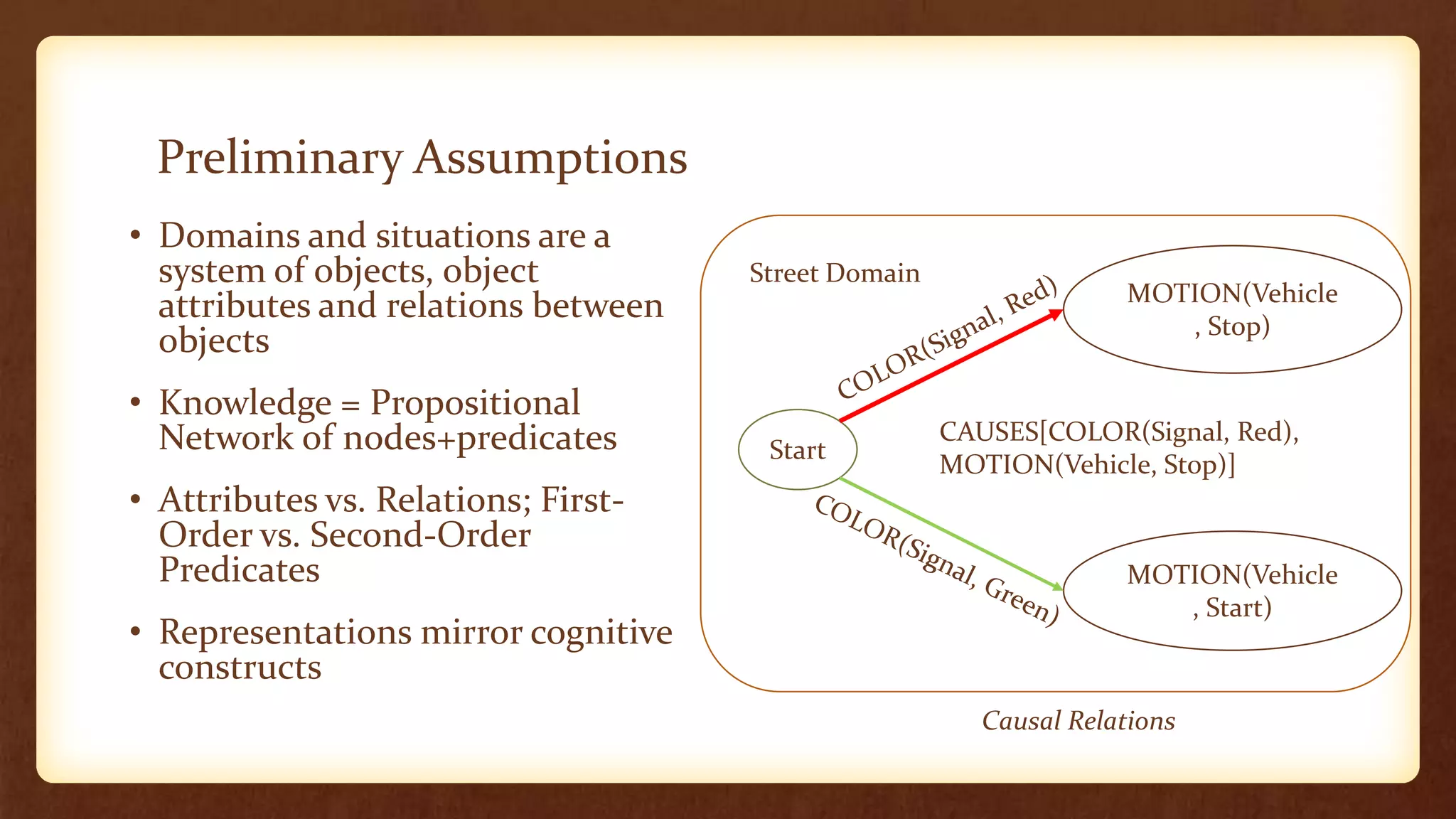 Preliminary Assumptions

• Domains and situations are a system of objects, object attributes and relations between objects

• Knowledge = Propositional Network of nodes+predicates

• Attributes vs. Relations; First-Order vs. Second-Order Predicates

• Representations mirror cognitive constructs

Street Domain

COLOR(Signal, Red)

MOTION(Vehicle , Stop)

Start

CAUSES[COLOR(Signal, Red), MOTION(Vehicle, Stop)]

COLOR(Signal, Green)

MOTION(Vehicle , Start)

Causal Relations